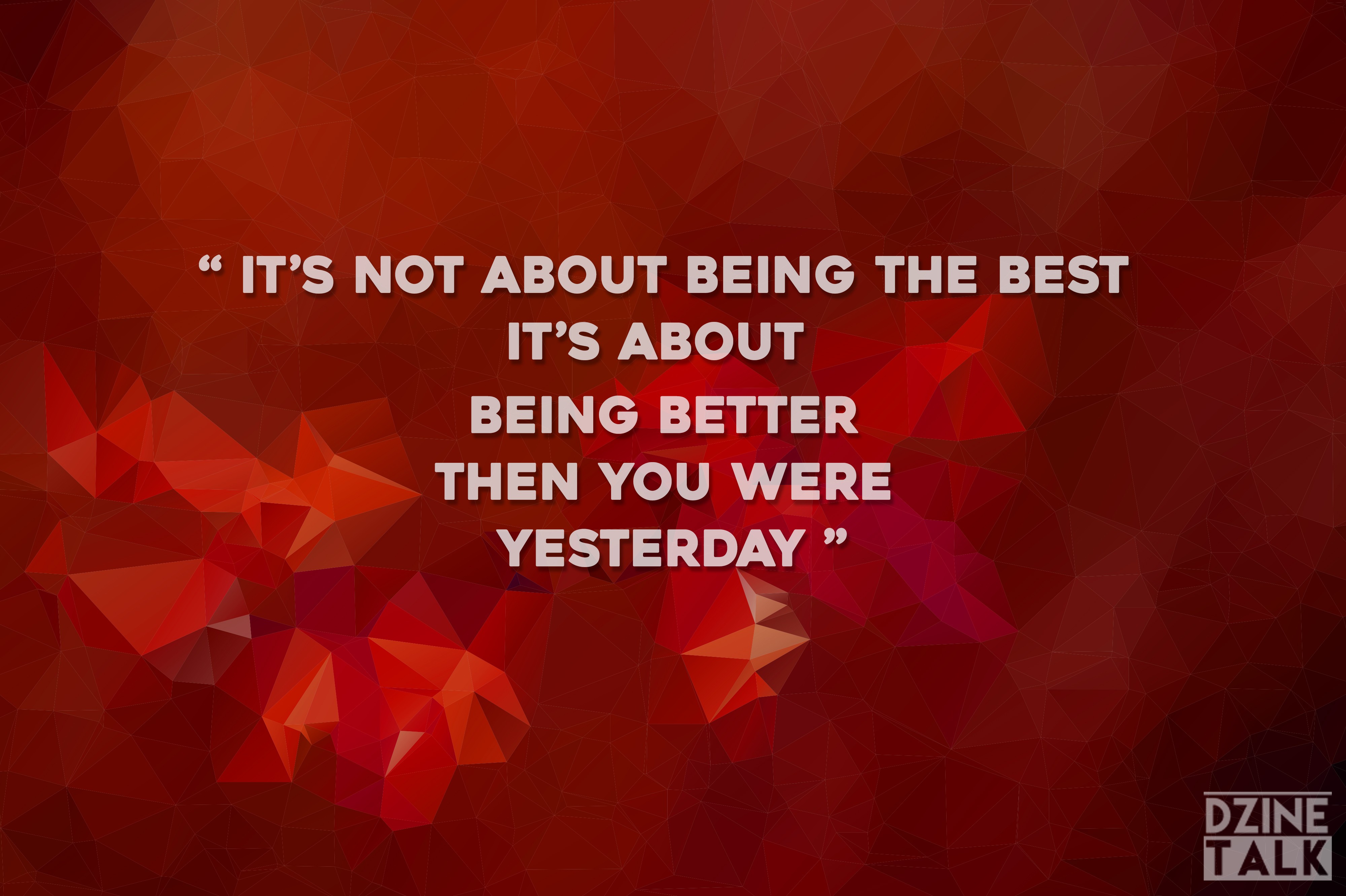 “ IT’S NOT ABOUT BEING THE BEST
IT’S ABOUT
BEING BETTER
THEN YOU WERE
YESTERDAY ”

DZINE
TALK